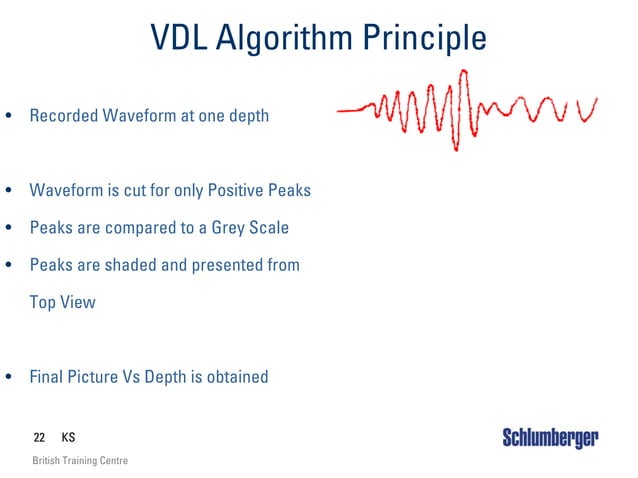 VDL Algorithm Principle

• Recorded Waveform at one depth

• Waveform is cut for only Positive Peaks
• Peaks are compared to a Grey Scale
• Peaks are shaded and presented from Top View

• Final Picture Vs Depth is obtained

22 KS

British Training Centre

Schlumberger